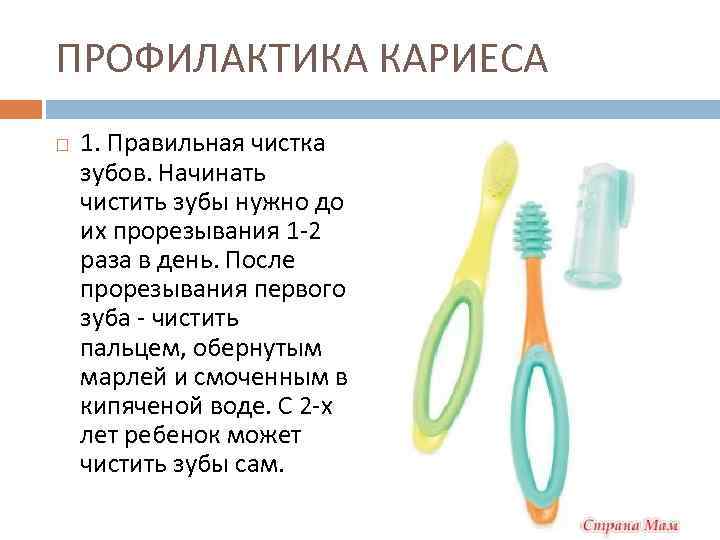 ПРОФИЛАКТИКА КАРИЕСА

1. Правильная чистка зубов. Начинать чистить зубы нужно до их прорезывания 1-2 раза в день. После прорезывания первого зуба - чистить пальцем, обернутым марлей и смоченным в кипяченой воде. С 2-х лет ребенок может чистить зубы сам.

Страна Мам